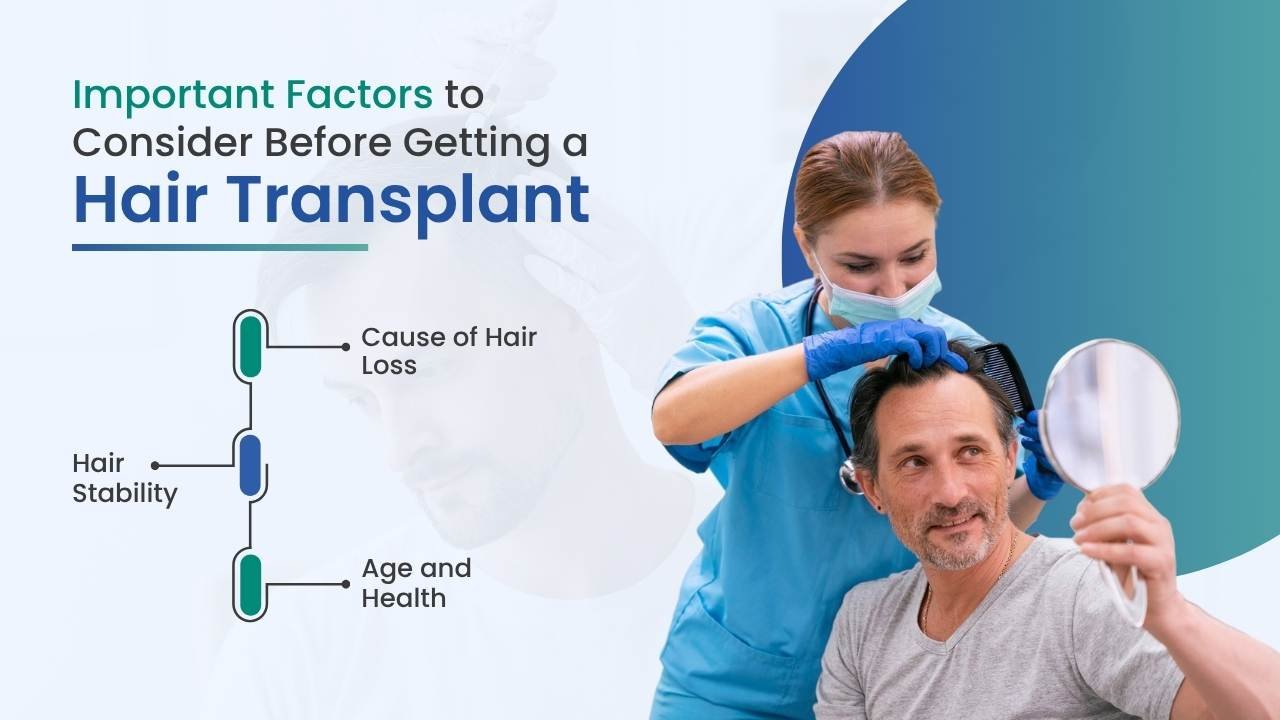 Important Factors to Consider Before Getting a Hair Transplant

Cause of Hair Loss

Hair Stability

Age and Health